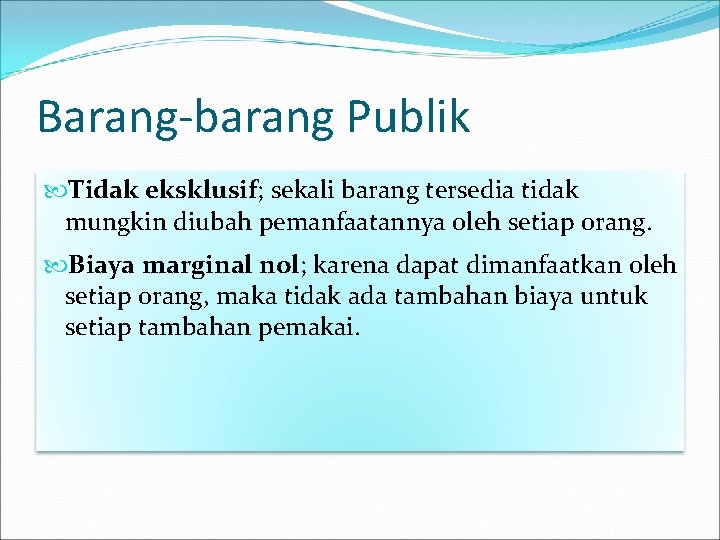 Barang-barang Publik

Tidak eksklusif; sekali barang tersedia tidak mungkin diubah pemanfaatannya oleh setiap orang.

Biaya marginal nol; karena dapat dimanfaatkan oleh setiap orang, maka tidak ada tambahan biaya untuk setiap tambahan pemakai.